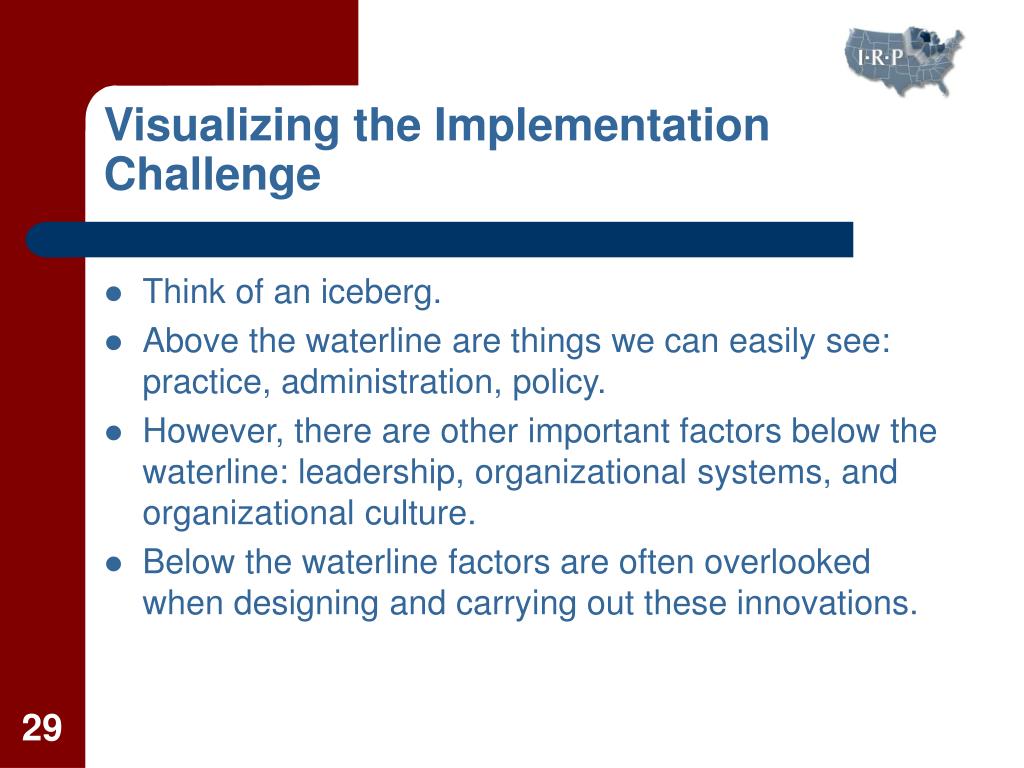 I·R·P

Visualizing the Implementation Challenge

- Think of an iceberg.
- Above the waterline are things we can easily see: practice, administration, policy.
- However, there are other important factors below the waterline: leadership, organizational systems, and organizational culture.
- Below the waterline factors are often overlooked when designing and carrying out these innovations.

29